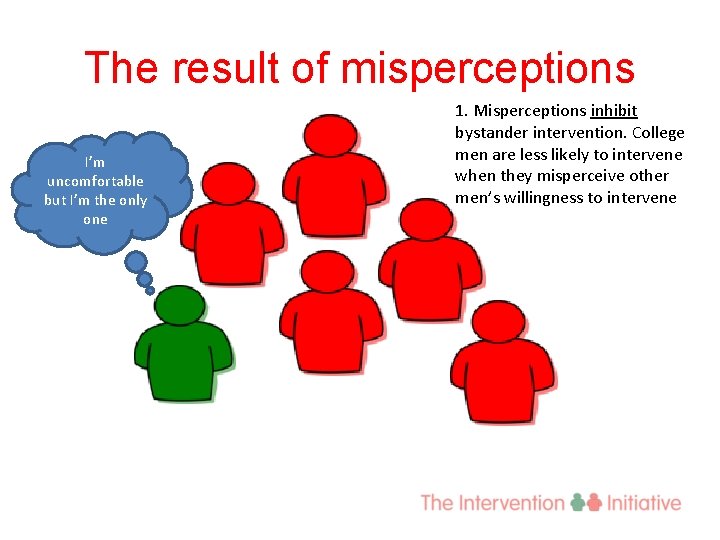 The result of misperceptions

I'm uncomfortable but I'm the only one

1. Misperceptions inhibit bystander intervention. College men are less likely to intervene when they misperceive other men's willingness to intervene

The Intervention Initiative